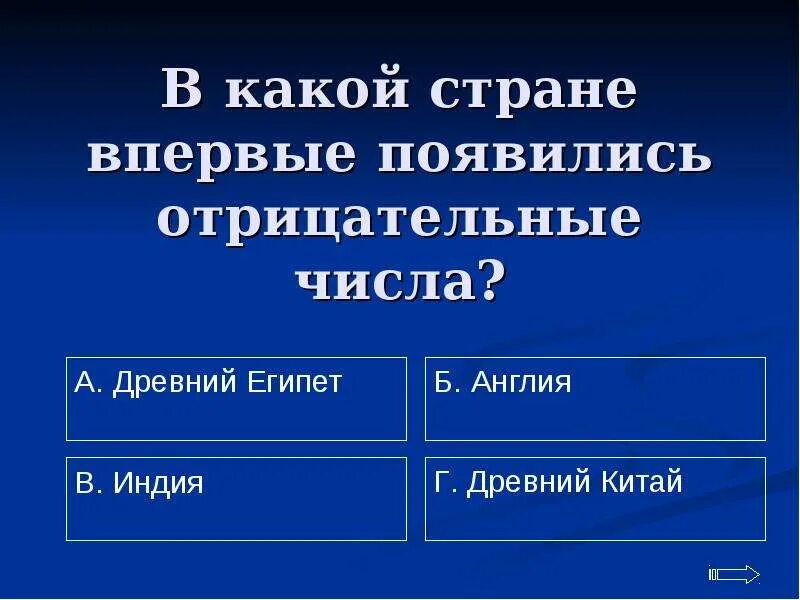 В какой стране впервые появились отрицательные числа?

А. Древний Египет

Б. Англия

В. Индия

Г. Древний Китай